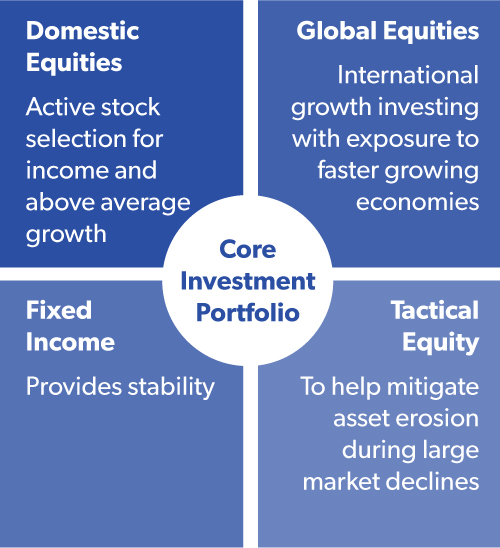 Domestic Equities

Active stock selection for income and above average growth

Global Equities

International growth investing with exposure to faster growing economies

Core Investment Portfolio

Fixed Income

Provides stability

Tactical Equity

To help mitigate asset erosion during large market declines